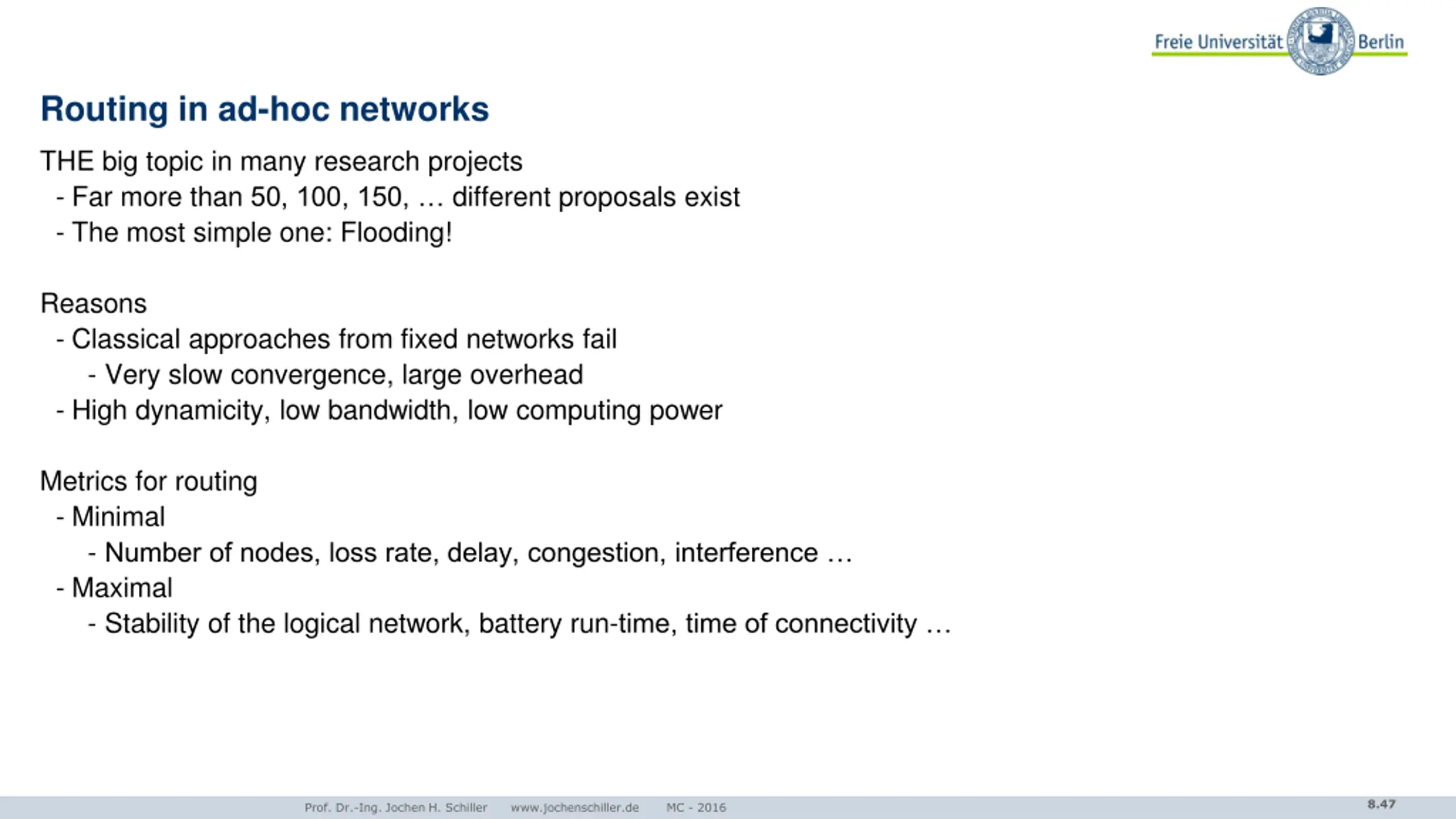 Freie Universität Berlin

Routing in ad-hoc networks

THE big topic in many research projects
- Far more than 50, 100, 150, … different proposals exist
- The most simple one: Flooding!

Reasons
- Classical approaches from fixed networks fail
- Very slow convergence, large overhead
- High dynamicity, low bandwidth, low computing power

Metrics for routing
- Minimal
- Number of nodes, loss rate, delay, congestion, interference …
- Maximal
- Stability of the logical network, battery run-time, time of connectivity …

Prof. Dr.-Ing. Jochen H. Schiller www.jochenschiller.de MC - 2016

8.47